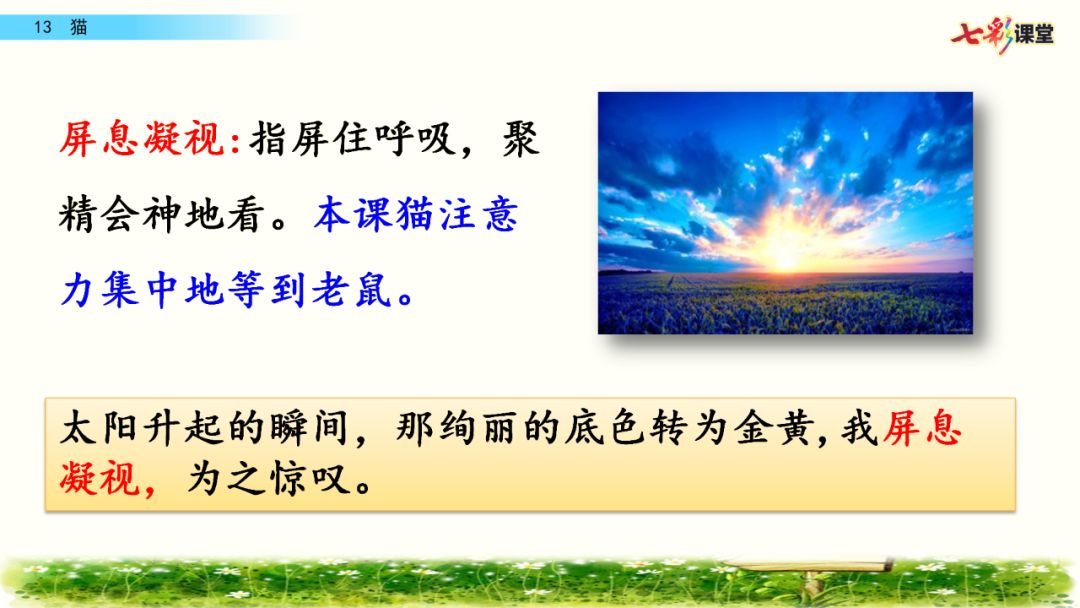 13 猫

七彩课堂

屏息凝视：指屏住呼吸，聚精会神地看。本课猫注意力集中地等到老鼠。

太阳升起的瞬间，那绚丽的底色转为金黄，我屏息凝视，为之惊叹。